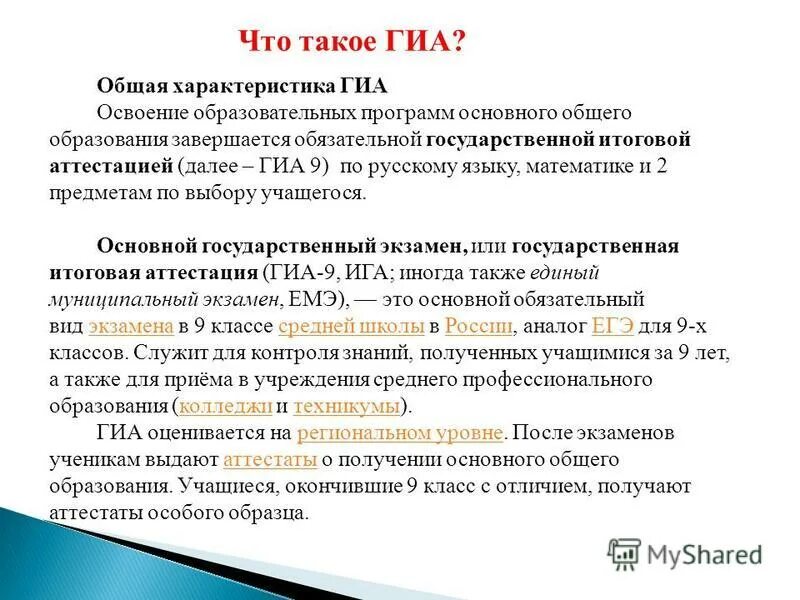 Что такое ГИА?

Общая характеристика ГИА

Освоение образовательных программ основного общего образования завершается обязательной государственной итоговой аттестацией (далее – ГИА 9) по русскому языку, математике и 2 предметам по выбору учащегося.

Основной государственный экзамен, или государственная итоговая аттестация (ГИА-9, ИГА; иногда также единый муниципальный экзамен, ЕМЭ), — это основной обязательный вид экзамена в 9 классе средней школы в России, аналог ЕГЭ для 9-х классов. Служит для контроля знаний, полученных учащимися за 9 лет, а также для приёма в учреждения среднего профессионального образования (колледжи и техникумы).

ГИА оценивается на региональном уровне. После экзаменов ученикам выдают аттестаты о получении основного общего образования. Учащиеся, окончившие 9 класс с отличием, получают аттестаты особого образца.

MyShared